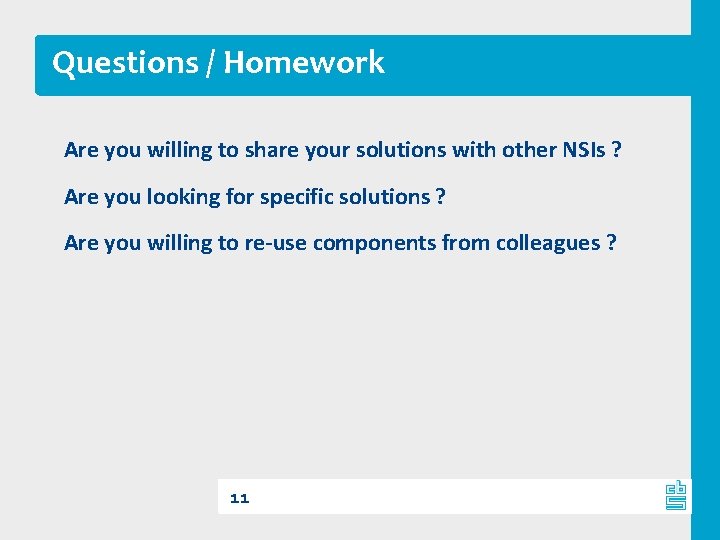 Questions / Homework

Are you willing to share your solutions with other NSIs ?

Are you looking for specific solutions ?

Are you willing to re-use components from colleagues ?

11

cbs